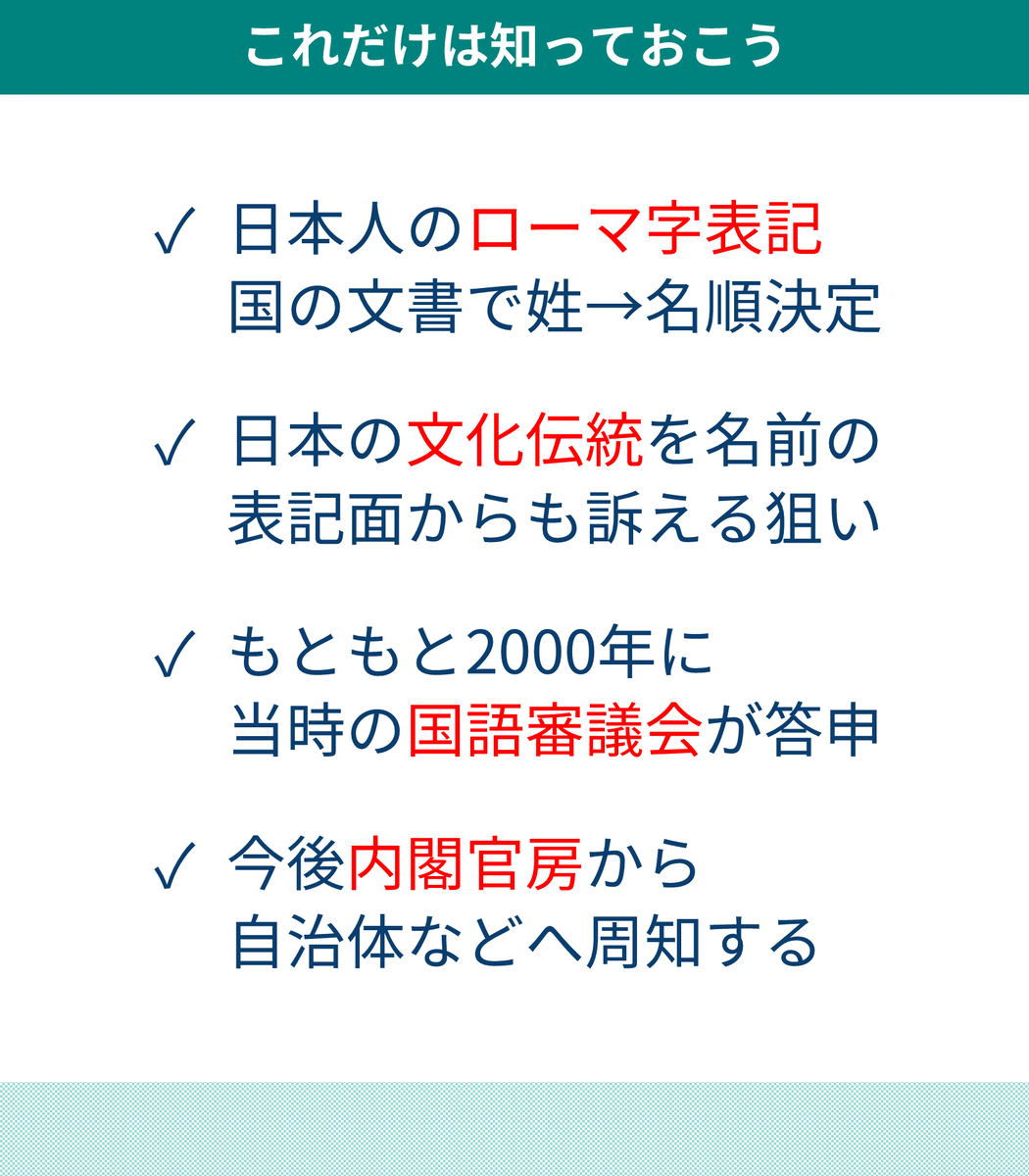 これだけは知っておこう

✓ 日本人のローマ字表記 国の文書で姓→名順決定

✓ 日本の文化伝統を名前の 表記面からも訴える狙い

✓ もともと2000年に 当時の国語審議会が答申

✓ 今後内閣官房から 自治体などへ周知する